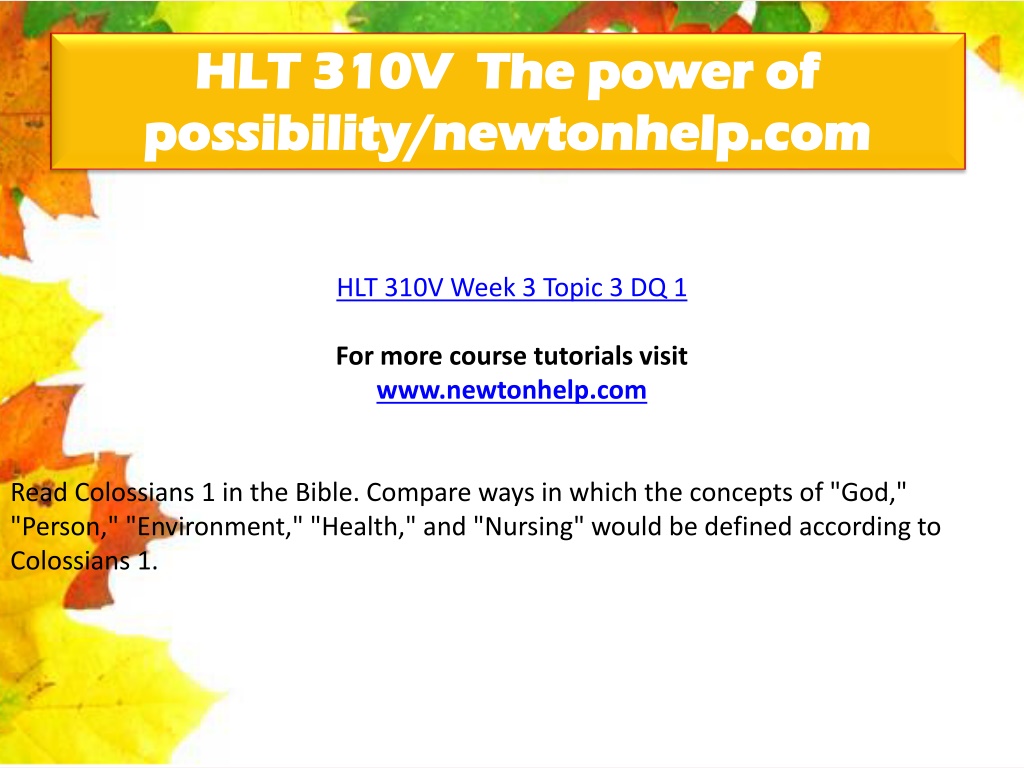 HLT 310V The power of possibility/newtonhelp.com

HLT 310V Week 3 Topic 3 DQ 1

For more course tutorials visit
www.newtonhelp.com

Read Colossians 1 in the Bible. Compare ways in which the concepts of "God," "Person," "Environment," "Health," and "Nursing" would be defined according to Colossians 1.